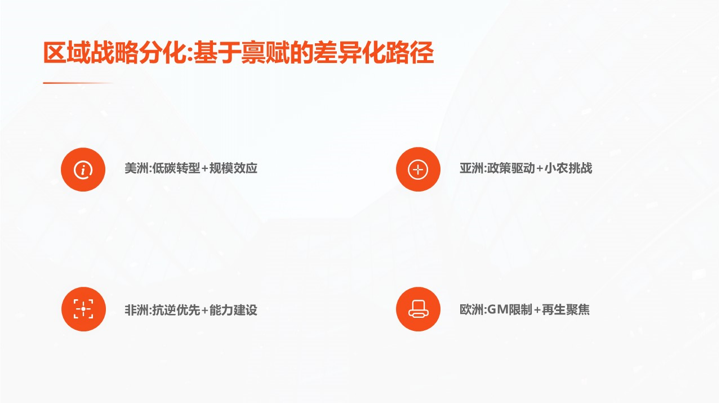 区域战略分化:基于禀赋的差异化路径

美洲:低碳转型+规模效应

亚洲:政策驱动+小农挑战

非洲:抗逆优先+能力建设

欧洲:GM限制+再生聚焦